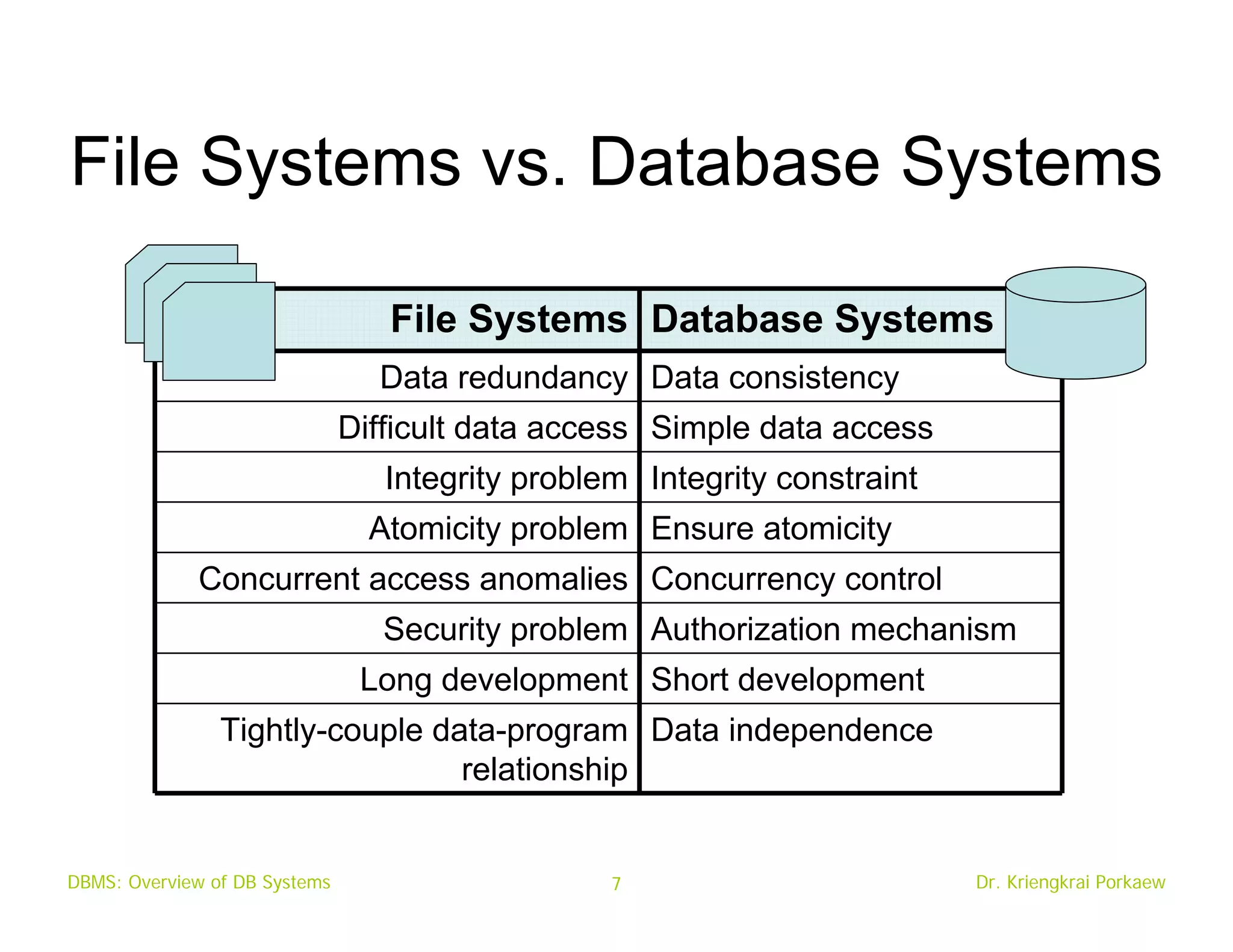 File Systems vs. Database Systems

| File Systems | Database Systems |
|---|---|
| Data redundancy | Data consistency |
| Difficult data access | Simple data access |
| Integrity problem | Integrity constraint |
| Atomicity problem | Ensure atomicity |
| Concurrent access anomalies | Concurrency control |
| Security problem | Authorization mechanism |
| Long development | Short development |
| Tightly-couple data-program relationship | Data independence |

DBMS: Overview of DB Systems
7
Dr. Kriengkrai Porkaew